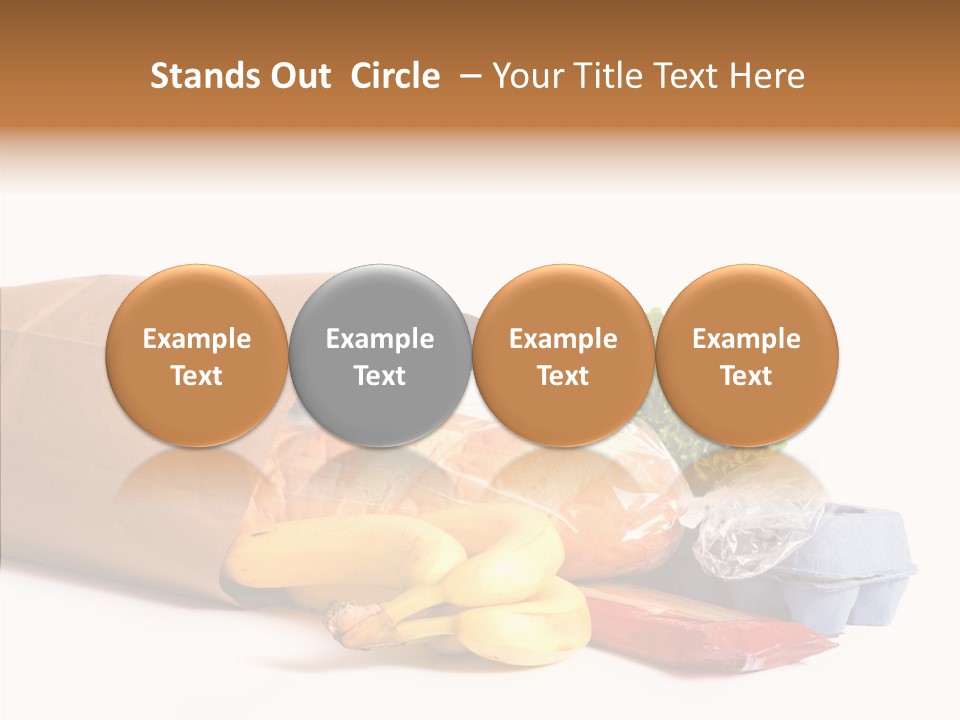 Stands Out Circle – Your Title Text Here

Example Text

Example Text

Example Text

Example Text